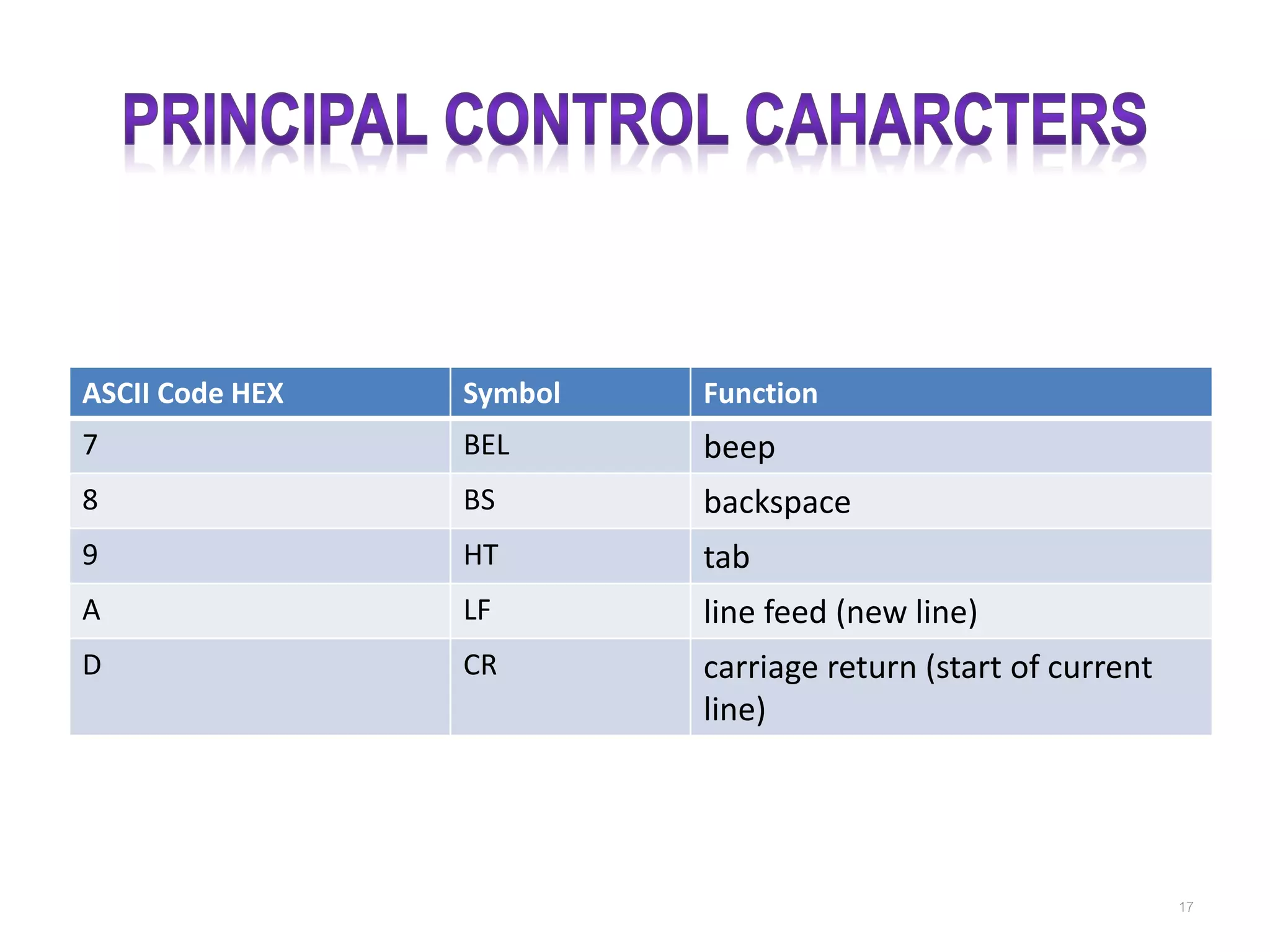 PRINCIPAL CONTROL CAHARCTERS

| ASCII Code HEX | Symbol | Function |
|---|---|---|
| 7 | BEL | beep |
| 8 | BS | backspace |
| 9 | HT | tab |
| A | LF | line feed (new line) |
| D | CR | carriage return (start of current line) |

17